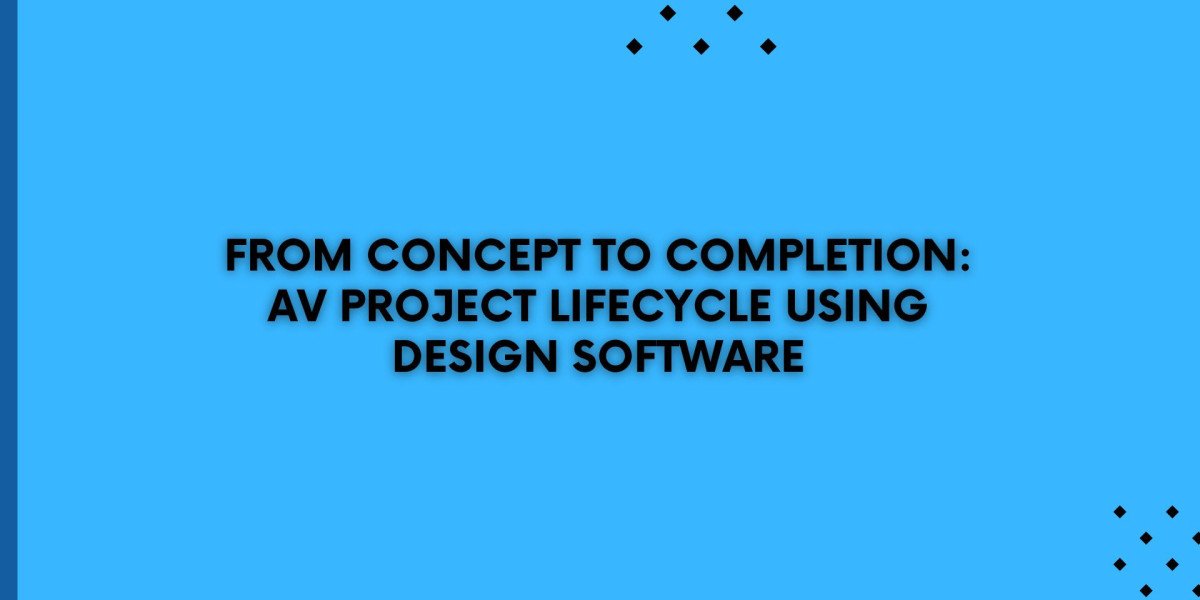 FROM CONCEPT TO COMPLETION: AV PROJECT LIFECYCLE USING DESIGN SOFTWARE